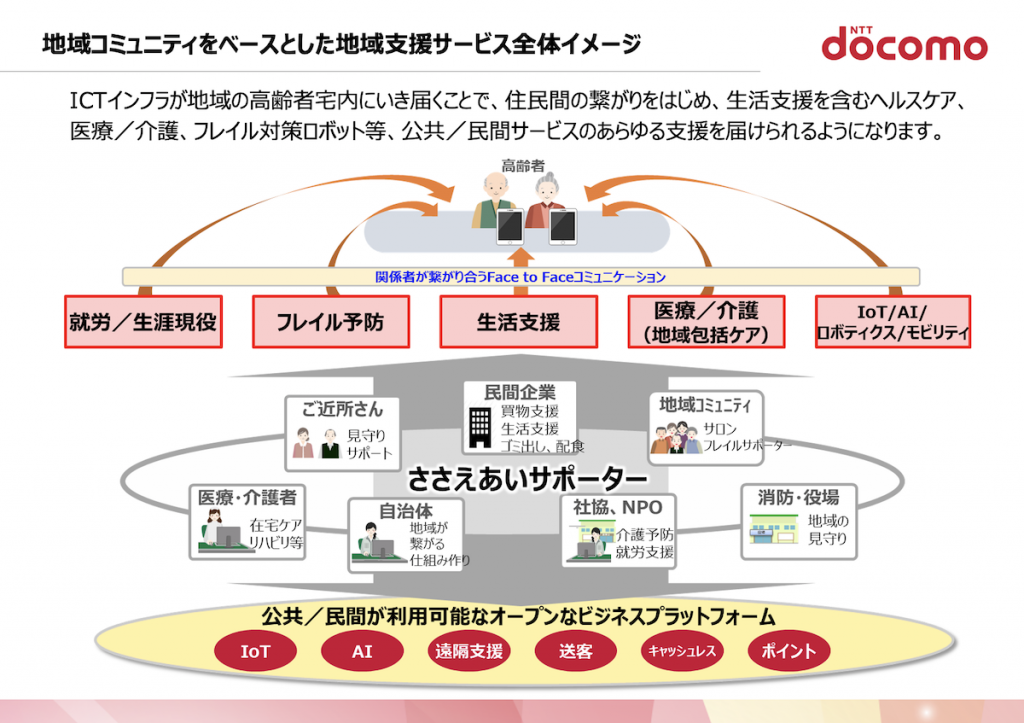 地域コミュニティをベースとした地域支援サービス全体イメージ

NTT docomo

ICTインフラが地域の高齢者宅内にいき届くことで、住民間の繋がりをはじめ、生活支援を含むヘルスケア、医療／介護、フレイル対策ロボット等、公共／民間サービスのあらゆる支援を届けられるようになります。

高齢者

関係者が繋がり合うFace to Faceコミュニケーション

就労／生涯現役

フレイル予防

生活支援

医療／介護
（地域包括ケア）

IoT/AI/
ロボティクス/モビリティ

ご近所さん
見守り
サポート

民間企業
買物支援
生活支援
ゴミ出し、配食

地域コミュニティ
サロン
フレイルサポーター

ささえあいサポーター

医療・介護者
在宅ケア
リハビリ等

自治体
地域が
繋がる
仕組み作り

社協、NPO
介護予防
就労支援

消防・役場
地域の
見守り

公共／民間が利用可能なオープンなビジネスプラットフォーム

IoT

AI

遠隔支援

送客

キャッシュレス

ポイント